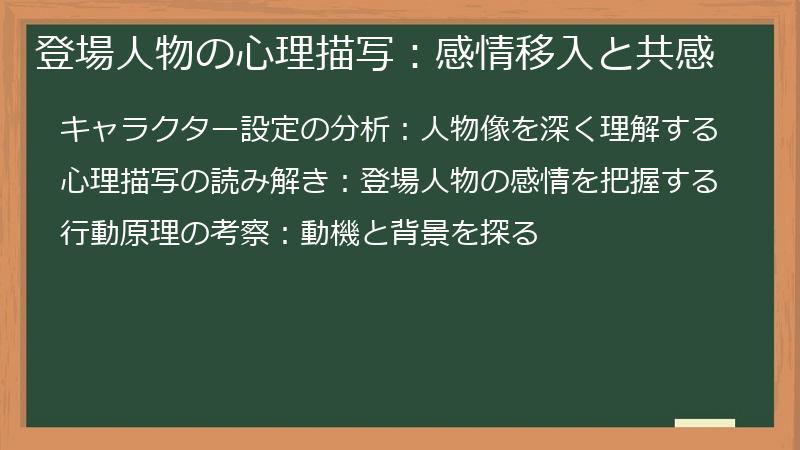 登場人物の心理描写：感情移入と共感

キャラクター設定の分析：人物像を深く理解する

心理描写の読み解き：登場人物の感情を把握する

行動原理の考察：動機と背景を探る